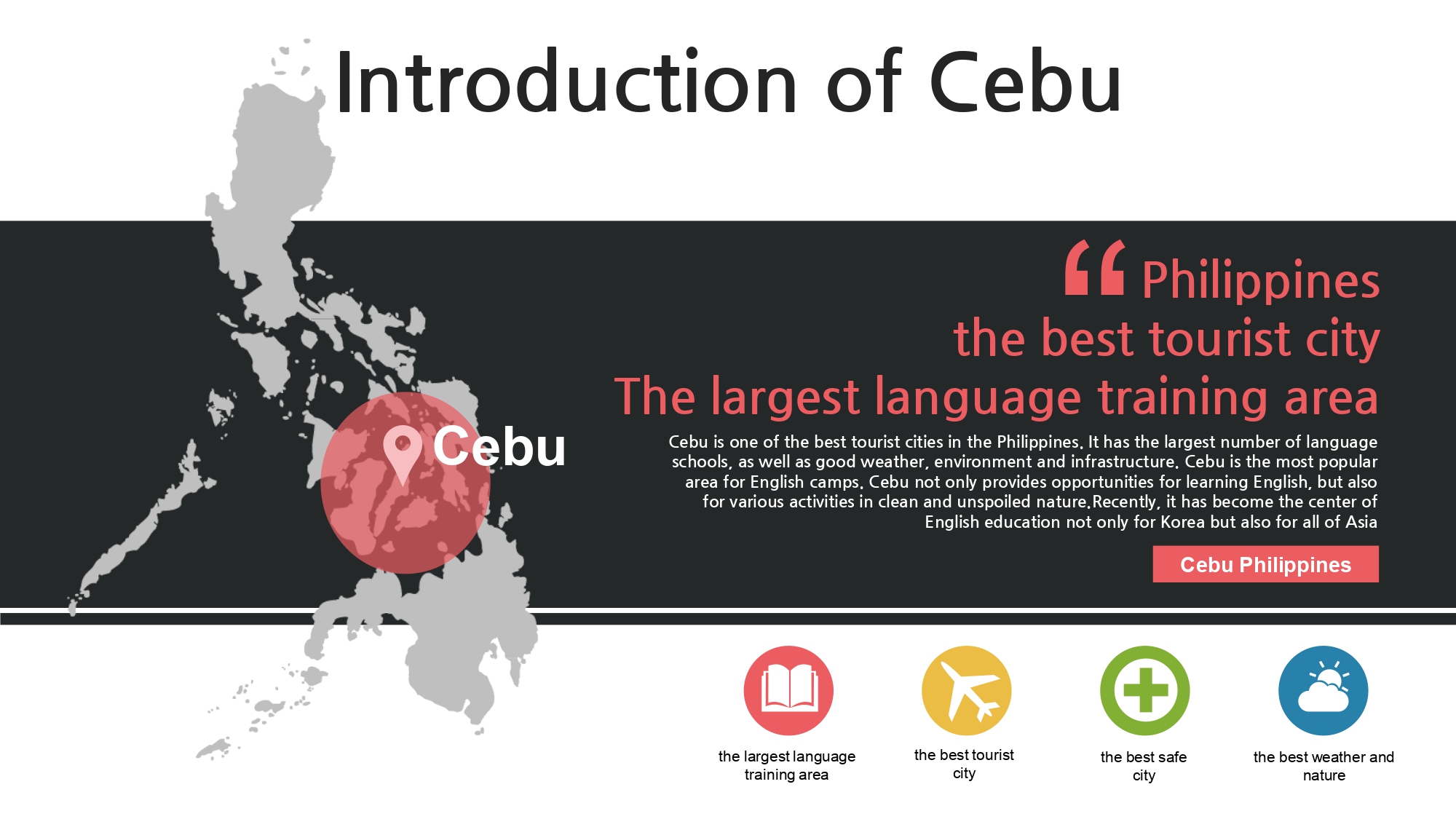 Introduction of Cebu

Cebu

“ Philippines
the best tourist city
The largest language training area

Cebu is one of the best tourist cities in the Philippines. It has the largest number of language schools, as well as good weather, environment and infrastructure. Cebu is the most popular area for English camps. Cebu not only provides opportunities for learning English, but also for various activities in clean and unspoiled nature.Recently, it has become the center of English education not only for Korea but also for all of Asia

Cebu Philippines

the largest language training area

the best tourist city

the best safe city

the best weather and nature